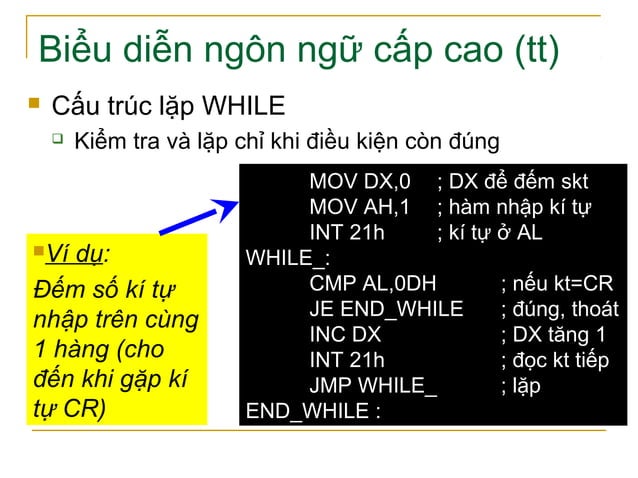 Biểu diễn ngôn ngữ cấp cao (tt)

Cấu trúc lặp WHILE

Kiểm tra và lặp chỉ khi điều kiện còn đúng

Ví dụ:
Đếm số kí tự nhập trên cùng 1 hàng (cho đến khi gặp kí tự CR)

MOV DX,0 ; DX để đếm skt
MOV AH,1 ; hàm nhập kí tự
INT 21h ; kí tự ở AL
WHILE_:
CMP AL,0DH ; nếu kt=CR
JE END_WHILE ; đúng, thoát
INC DX ; DX tăng 1
INT 21h ; đọc kt tiếp
JMP WHILE_ ; lặp
END_WHILE :